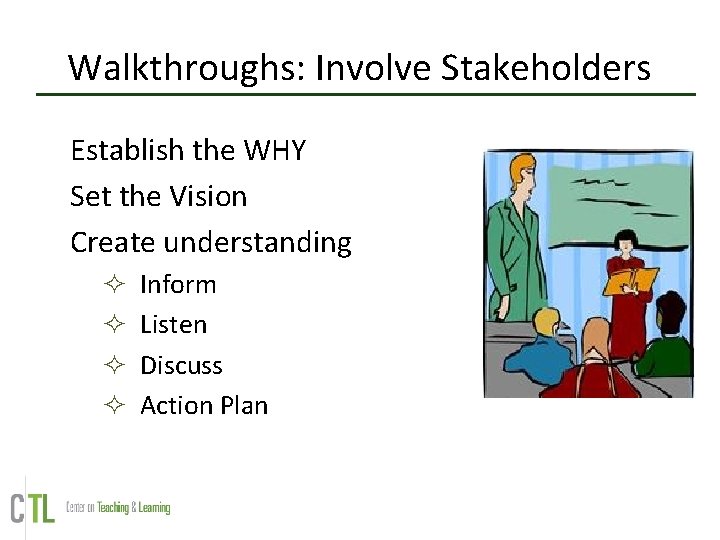 Walkthroughs: Involve Stakeholders

Establish the WHY

Set the Vision

Create understanding

✧ Inform

✧ Listen

✧ Discuss

✧ Action Plan

CTL Center on Teaching & Learning